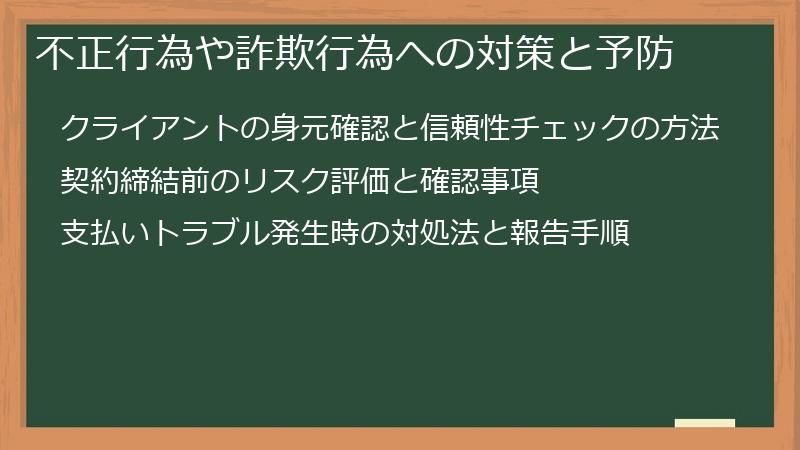 不正行為や詐欺行為への対策と予防

クライアントの身元確認と信頼性チェックの方法

契約締結前のリスク評価と確認事項

支払いトラブル発生時の対処法と報告手順